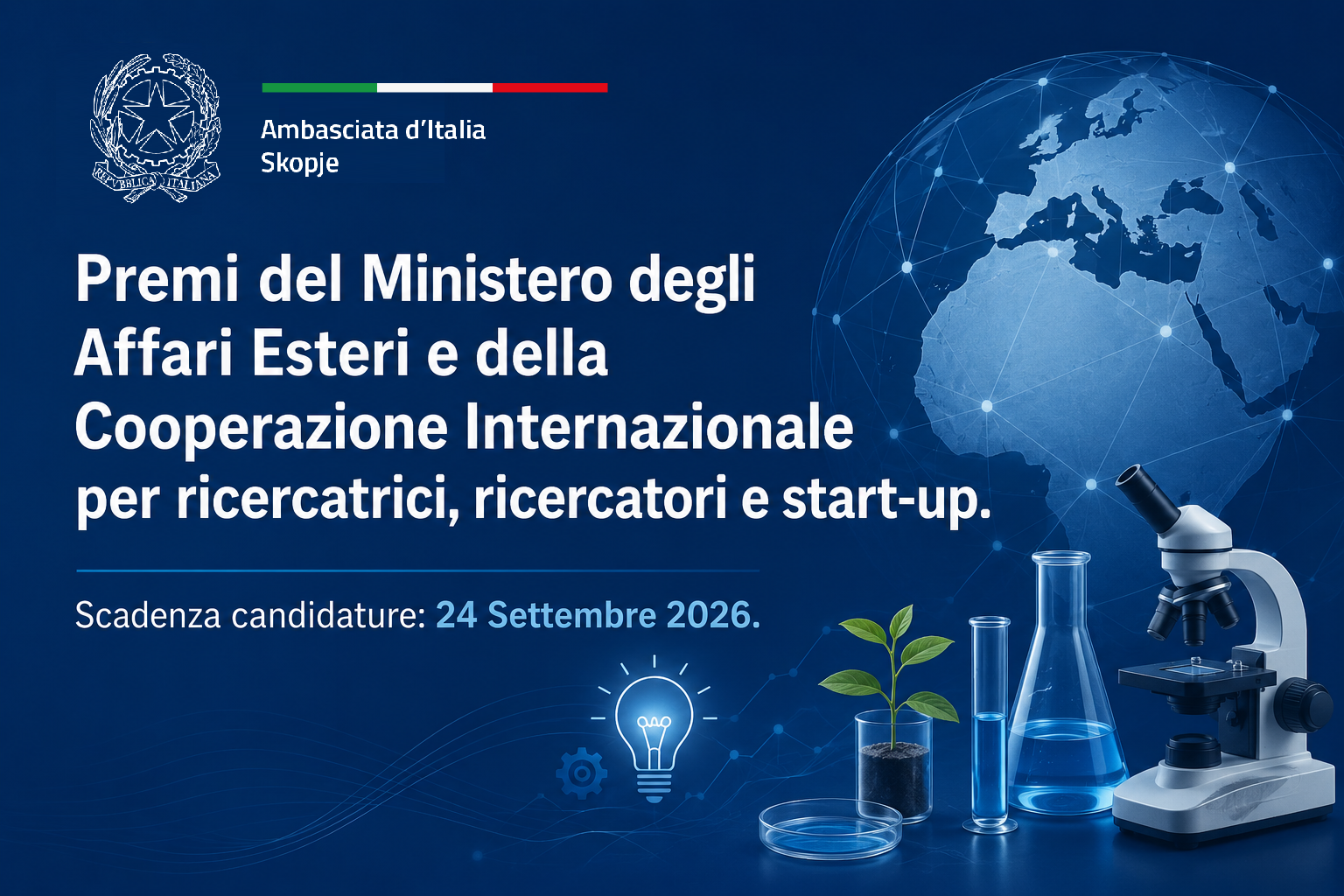 REPVBBLICA ITALIANA

Ambasciata d'Italia
Skopje

Premi del Ministero degli Affari Esteri e della Cooperazione Internazionale per ricercatrici, ricercatori e start-up.

Scadenza candidature: 24 Settembre 2026.